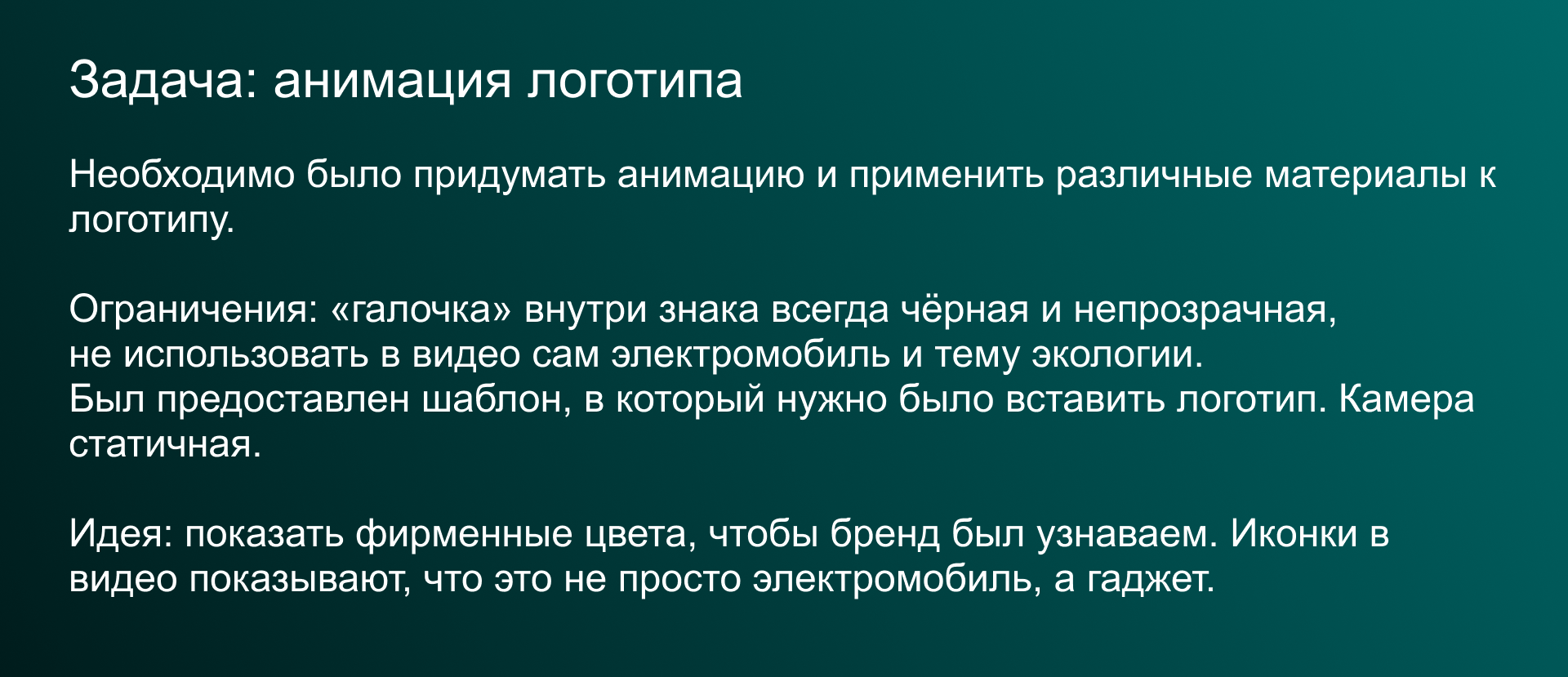 Задача: анимация логотипа

Необходимо было придумать анимацию и применить различные материалы к логотипу.

Ограничения: «галочка» внутри знака всегда чёрная и непрозрачная, не использовать в видео сам электромобиль и тему экологии.
Был предоставлен шаблон, в который нужно было вставить логотип. Камера статичная.

Идея: показать фирменные цвета, чтобы бренд был узнаваем. Иконки в видео показывают, что это не просто электромобиль, а гаджет.